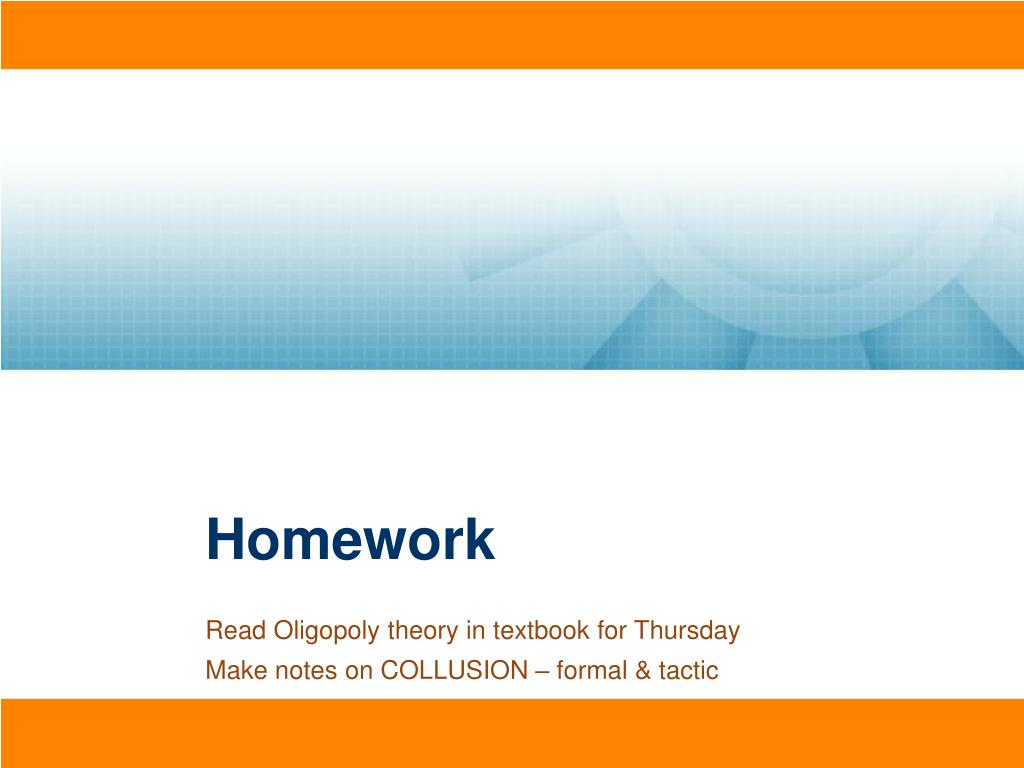 Homework

Read Oligopoly theory in textbook for Thursday

Make notes on COLLUSION – formal & tactic